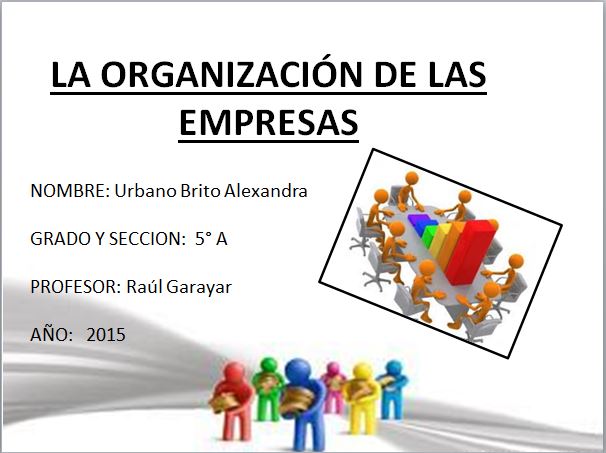 LA ORGANIZACIÓN DE LAS EMPRESAS

NOMBRE: Urbano Brito Alexandra

GRADO Y SECCION: 5° A

PROFESOR: Raúl Garayar

AÑO: 2015